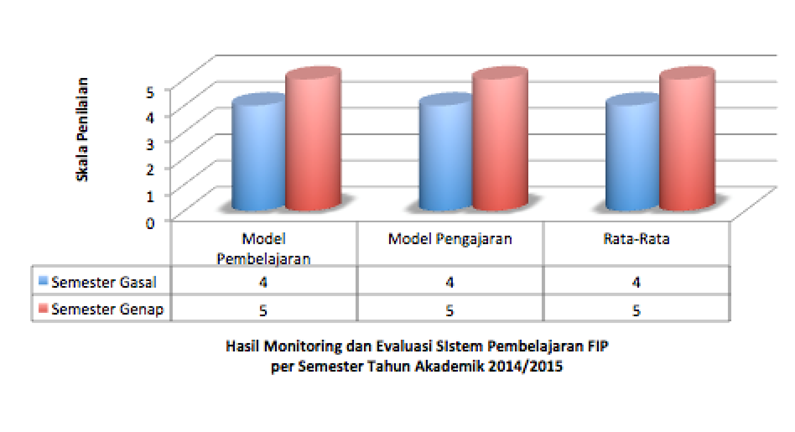 Skala Penilaian

5
4
3
2
1
0

| | Model Pembelajaran | Model Pengajaran | Rata-Rata |
|---|---|---|---|
| Semester Gasal | 4 | 4 | 4 |
| Semester Genap | 5 | 5 | 5 |

Hasil Monitoring dan Evaluasi SIstem Pembelajaran FIP per Semester Tahun Akademik 2014/2015